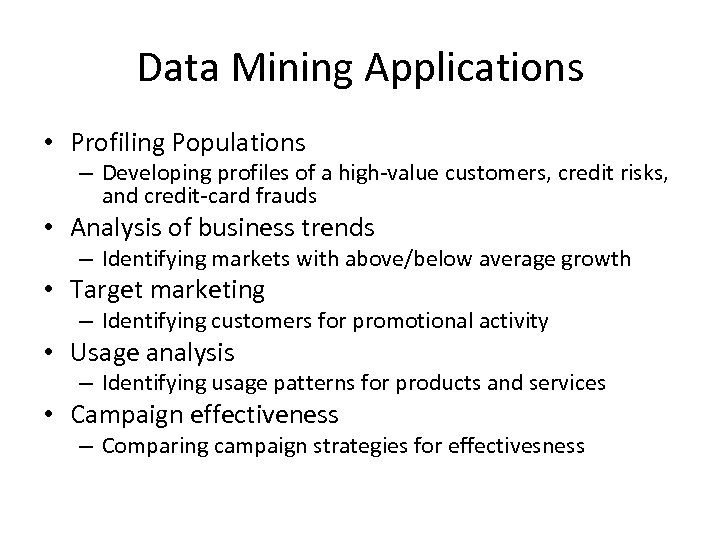 Data Mining Applications

• Profiling Populations
– Developing profiles of a high-value customers, credit risks, and credit-card frauds
• Analysis of business trends
– Identifying markets with above/below average growth
• Target marketing
– Identifying customers for promotional activity
• Usage analysis
– Identifying usage patterns for products and services
• Campaign effectiveness
– Comparing campaign strategies for effectivesness